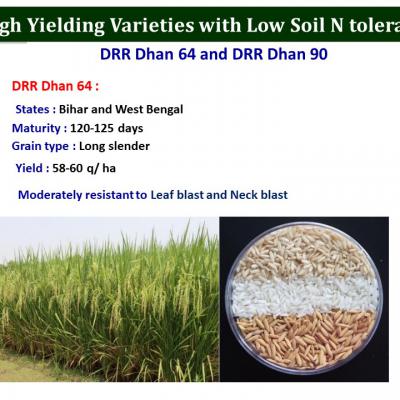 gh Yielding Varieties with Low Soil N tolera

DRR Dhan 64 and DRR Dhan 90

DRR Dhan 64 :

States : Bihar and West Bengal

Maturity : 120-125 days

Grain type : Long slender

Yield : 58-60 q/ ha

Moderately resistant to Leaf blast and Neck blast